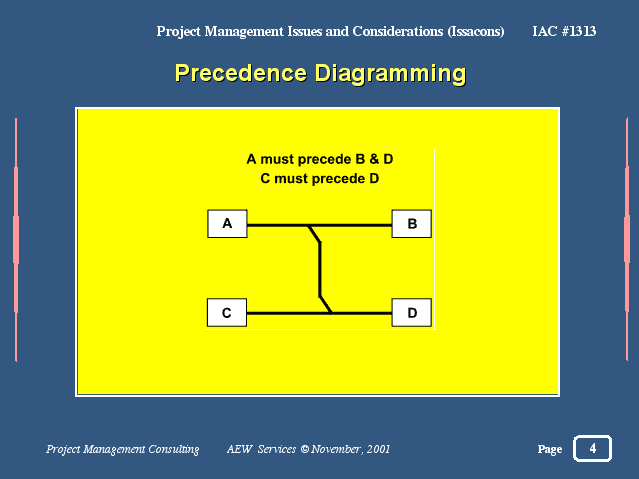 Project Management Issues and Considerations (Issacons) IAC #1313

Precedence Diagramming

A must precede B & D
C must precede D

A
B
C
D

Project Management Consulting AEW Services © November, 2001 Page 4